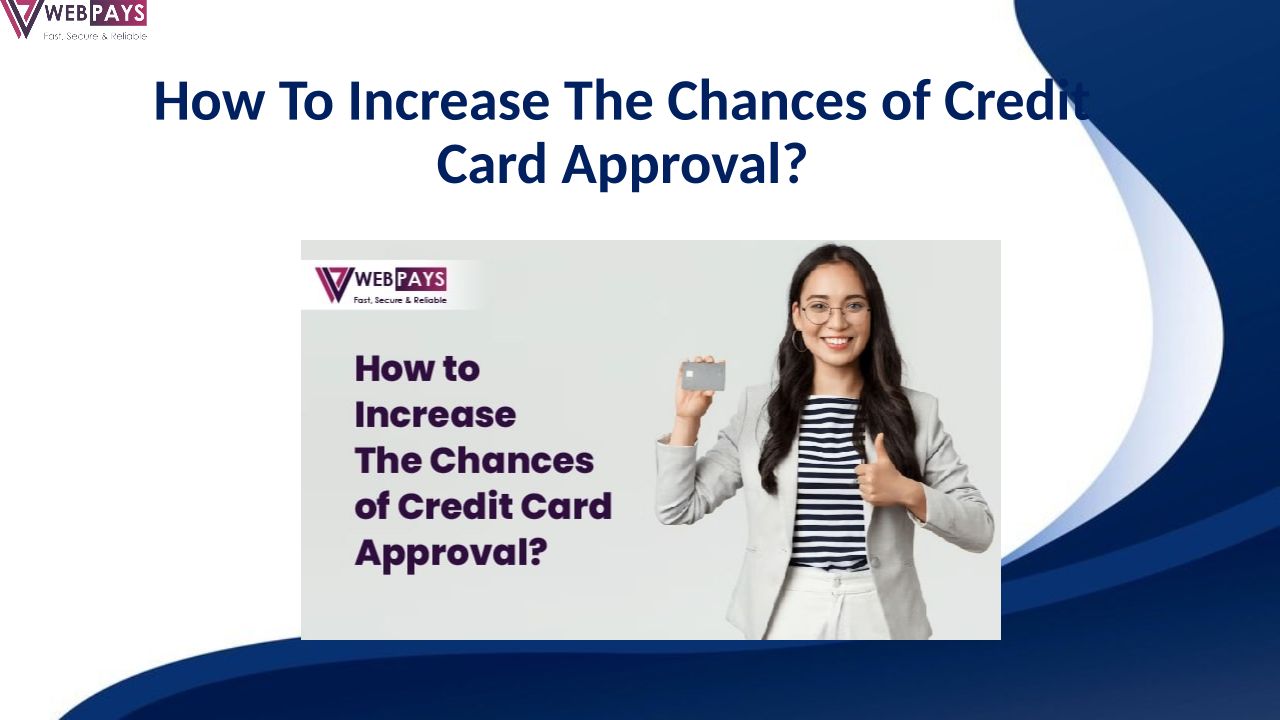 WEBPAYS
Fast, Secure & Reliable

How To Increase The Chances of Credit Card Approval?

WEBPAYS
Fast, Secure & Reliable

How to Increase The Chances of Credit Card Approval?